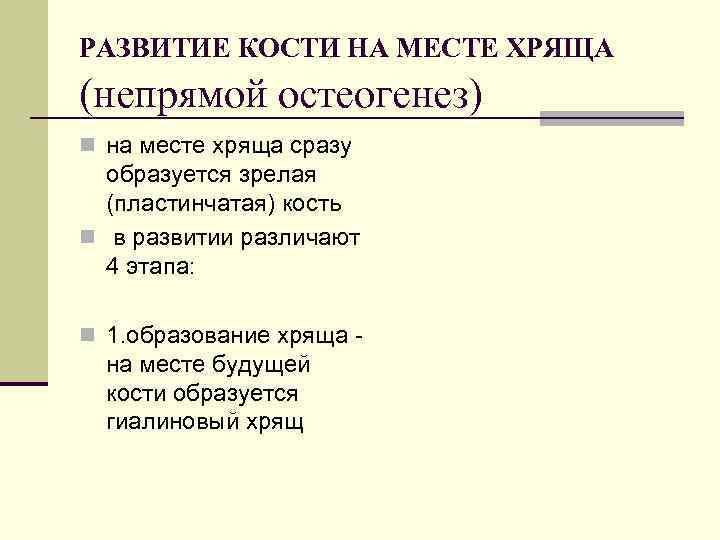 РАЗВИТИЕ КОСТИ НА МЕСТЕ ХРЯЩА (непрямой остеогенез)

на месте хряща сразу образуется зрелая (пластинчатая) кость

в развитии различают 4 этапа:

1.образование хряща - на месте будущей кости образуется гиалиновый хрящ